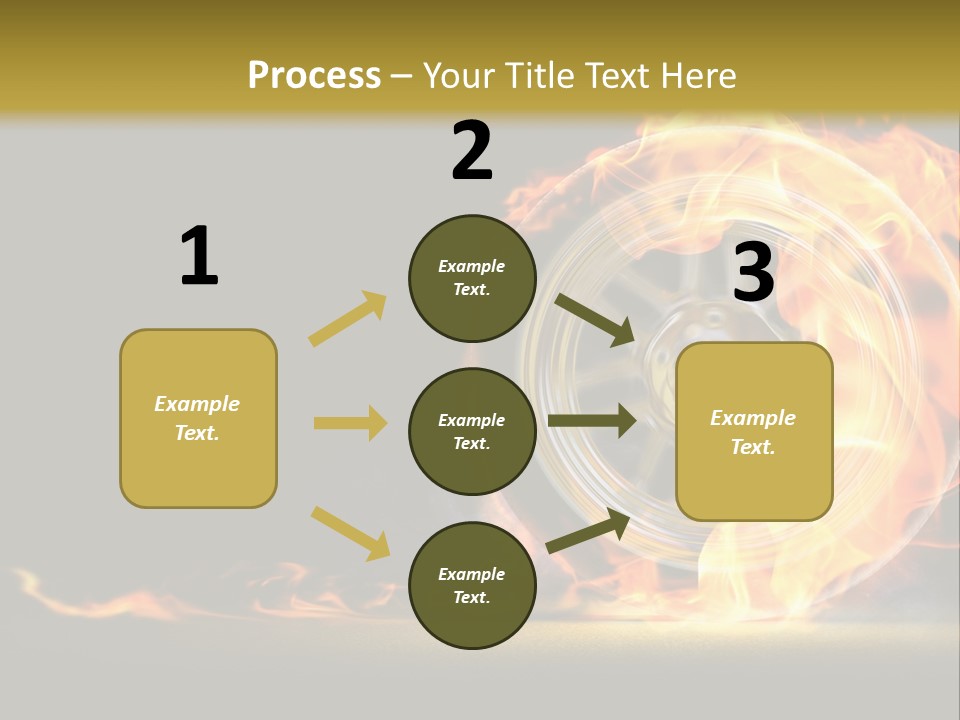 Process – Your Title Text Here

1

Example Text.

2

Example Text.

Example Text.

Example Text.

3

Example Text.